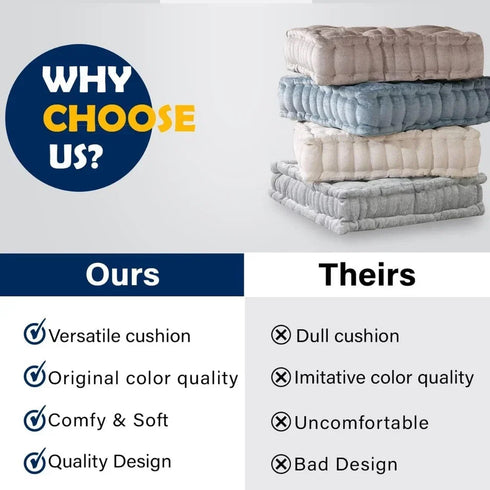 WHY CHOOSE US?

| Ours | Theirs |
|---|---|
| Versatile cushion | Dull cushion |
| Original color quality | Imitative color quality |
| Comfy & Soft | Uncomfortable |
| Quality Design | Bad Design |